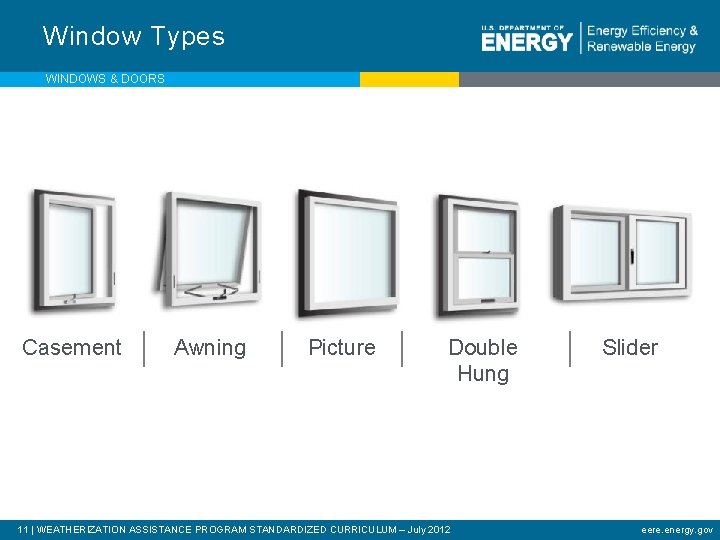 Window Types

U.S. DEPARTMENT OF ENERGY | Energy Efficiency & Renewable Energy

WINDOWS & DOORS

Casement | Awning | Picture | Double Hung | Slider

11 | WEATHERIZATION ASSISTANCE PROGRAM STANDARDIZED CURRICULUM – July 2012

eere.energy.gov